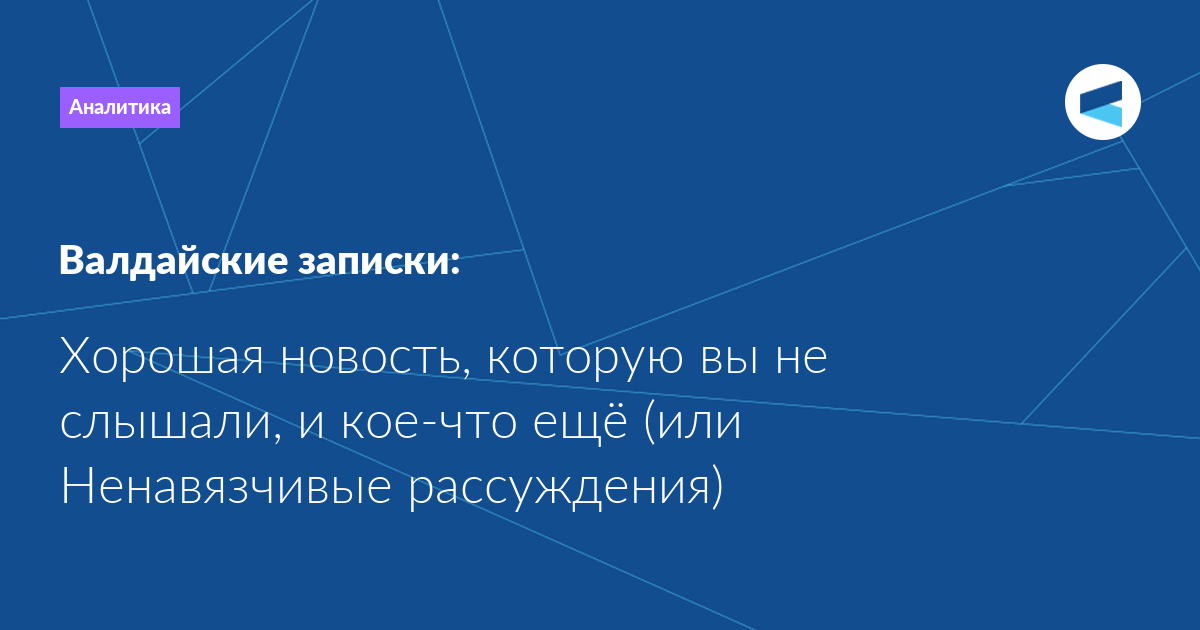 Аналитика

Валдайские записки:

Хорошая новость, которую вы не слышали, и кое-что ещё (или Ненавязчивые рассуждения)